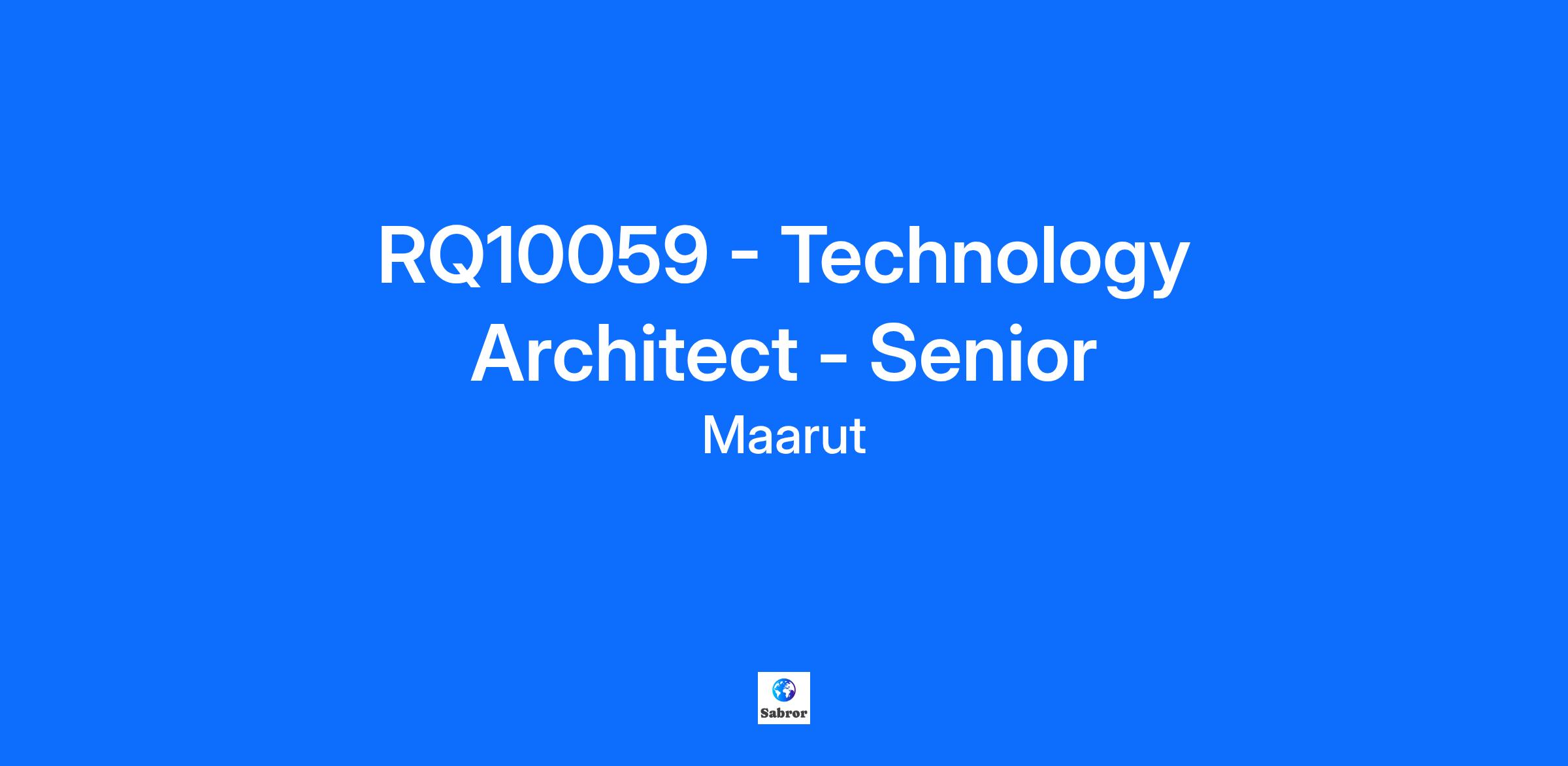 RQ10059 - Technology Architect - Senior

Maarut

Sabror